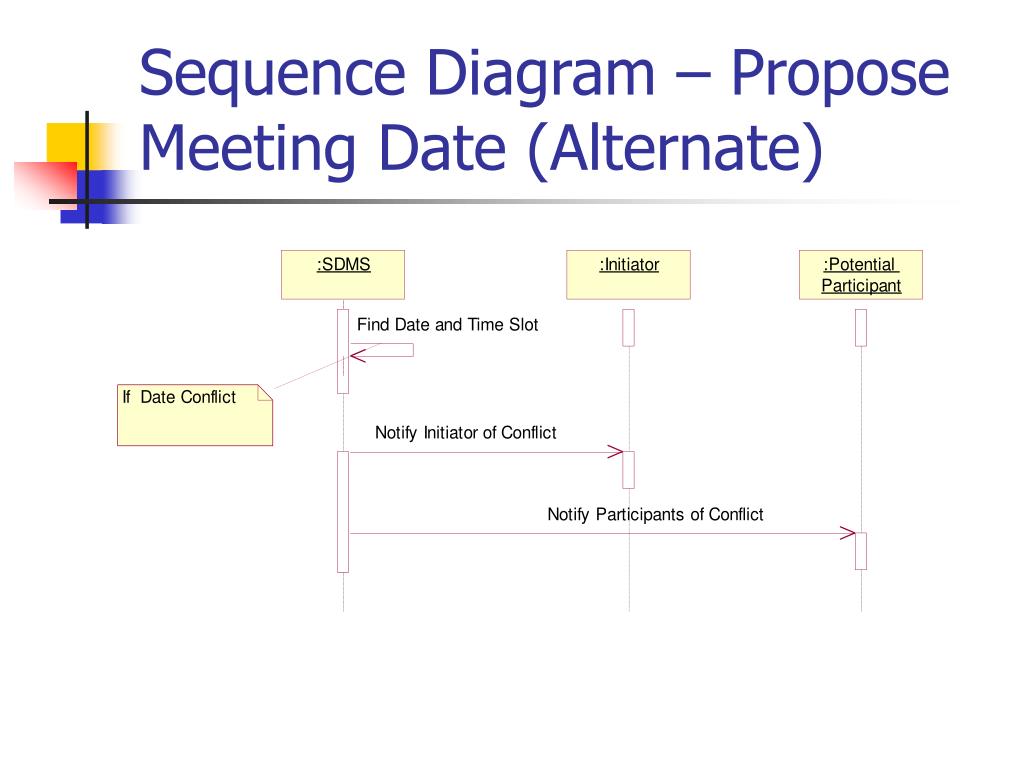 Sequence Diagram – Propose Meeting Date (Alternate)

:SDMS

:Initiator

:Potential Participant

Find Date and Time Slot

If Date Conflict

Notify Initiator of Conflict

Notify Participants of Conflict